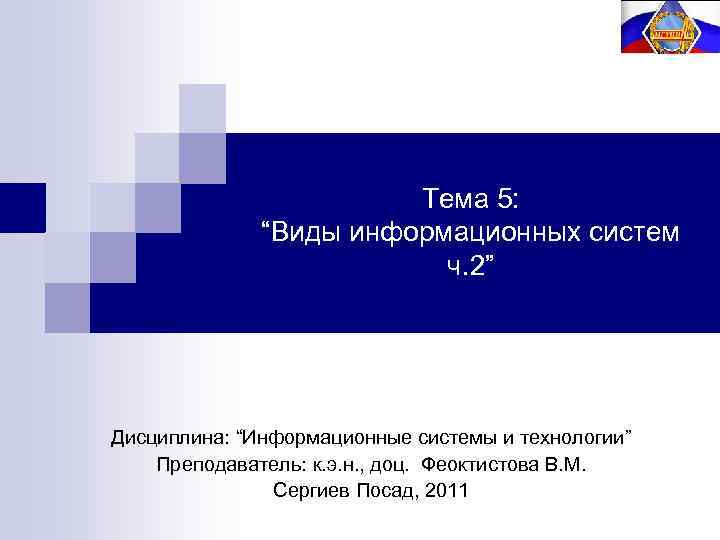 Тема 5:
“Виды информационных систем
ч.2”

Дисциплина: “Информационные системы и технологии”
Преподаватель: к.э.н., доц. Феоктистова В.М.
Сергиев Посад, 2011